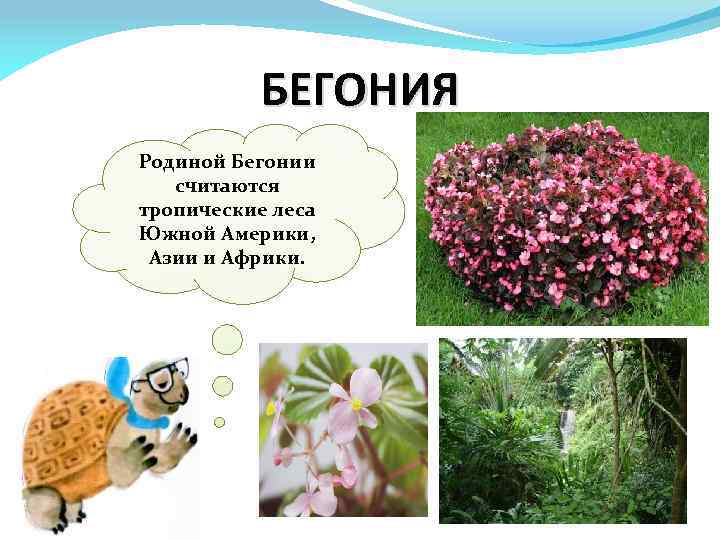 БЕГОНИЯ

Родиной Бегонии считаются тропические леса Южной Америки, Азии и Африки.